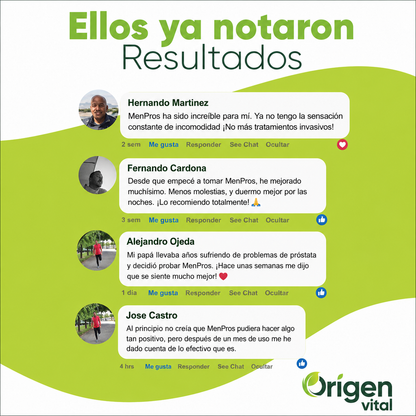 Ellos ya notaron
Resultados

Hernando Martinez
MenPros ha sido increíble para mí. Ya no tengo la sensación constante de incomodidad ¡No más tratamientos invasivos!

2 sem Me gusta Responder See Chat Ocultar

Fernando Cardona
Desde que empecé a tomar MenPros, he mejorado muchísimo. Menos molestias, y duermo mejor por las noches. ¡Lo recomiendo totalmente! 🙏

3 sem Me gusta Responder See Chat Ocultar

Alejandro Ojeda
Mi papá llevaba años sufriendo de problemas de próstata y decidió probar MenPros. ¡Hace unas semanas me dijo que se siente mucho mejor! ❤️

1 día Me gusta Responder See Chat Ocultar

Jose Castro
Al principio no creía que MenPros pudiera hacer algo tan positivo, pero después de un mes de uso me he dado cuenta de lo efectivo que es.

4 hrs Me gusta Responder See Chat Ocultar

Origen vital